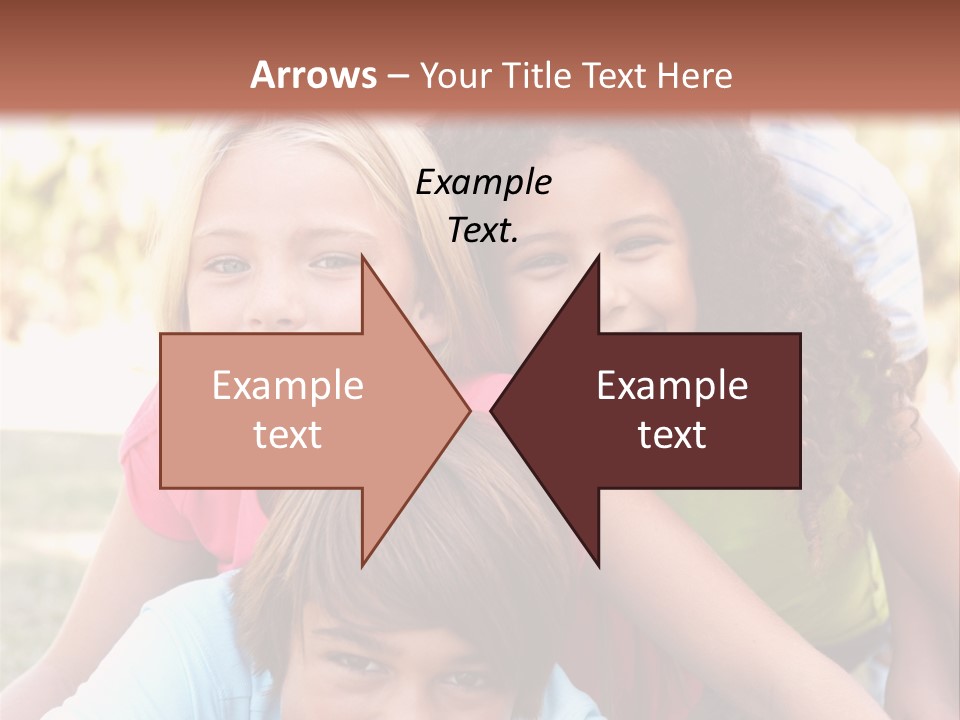 Arrows – Your Title Text Here

Example Text.

Example text

Example text